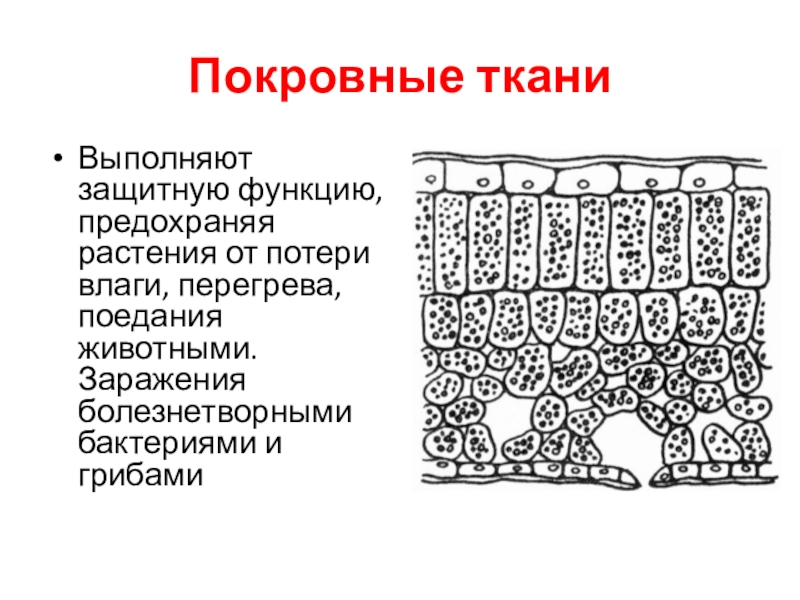 Покровные ткани

• Выполняют защитную функцию, предохраняя растения от потери влаги, перегрева, поедания животными. Заражения болезнетворными бактериями и грибами